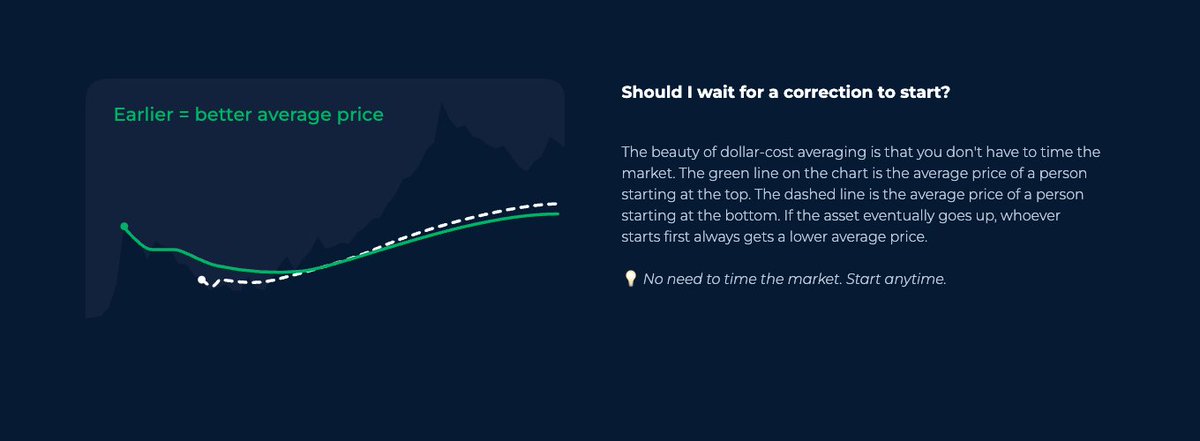 Earlier = better average price

Should I wait for a correction to start?

The beauty of dollar-cost averaging is that you don't have to time the market. The green line on the chart is the average price of a person starting at the top. The dashed line is the average price of a person starting at the bottom. If the asset eventually goes up, whoever starts first always gets a lower average price.

💡 No need to time the market. Start anytime.